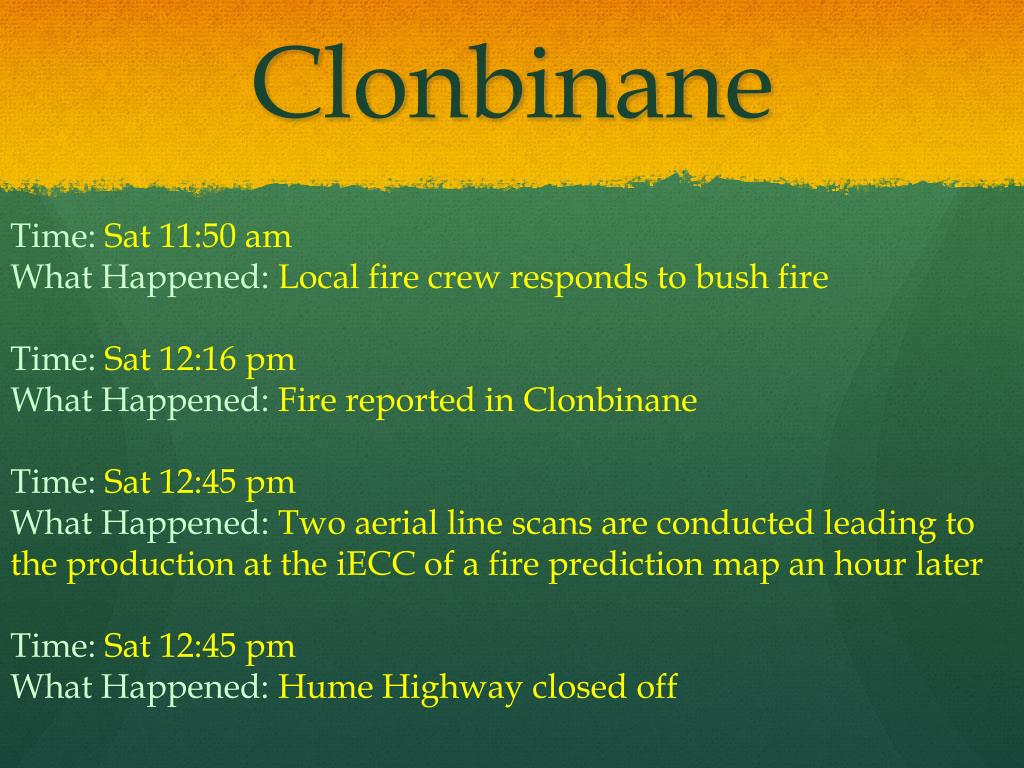 Clonbinane

Time: Sat 11:50 am
What Happened: Local fire crew responds to bush fire

Time: Sat 12:16 pm
What Happened: Fire reported in Clonbinane

Time: Sat 12:45 pm
What Happened: Two aerial line scans are conducted leading to the production at the iECC of a fire prediction map an hour later

Time: Sat 12:45 pm
What Happened: Hume Highway closed off